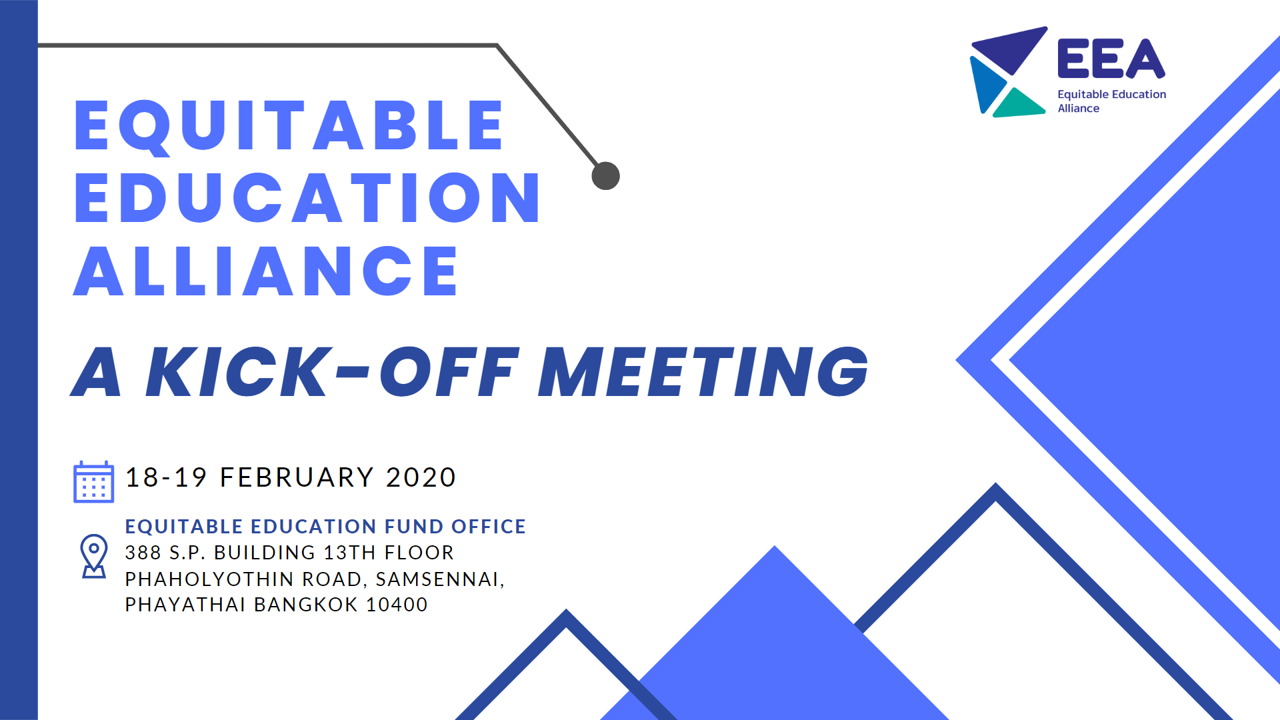 EEA
Equitable Education Alliance

EQUITABLE EDUCATION ALLIANCE

A KICK-OFF MEETING

18-19 FEBRUARY 2020

EQUITABLE EDUCATION FUND OFFICE
388 S.P. BUILDING 13TH FLOOR
PHAHOLYOTHIN ROAD, SAMSENNAI,
PHAYATHAI BANGKOK 10400